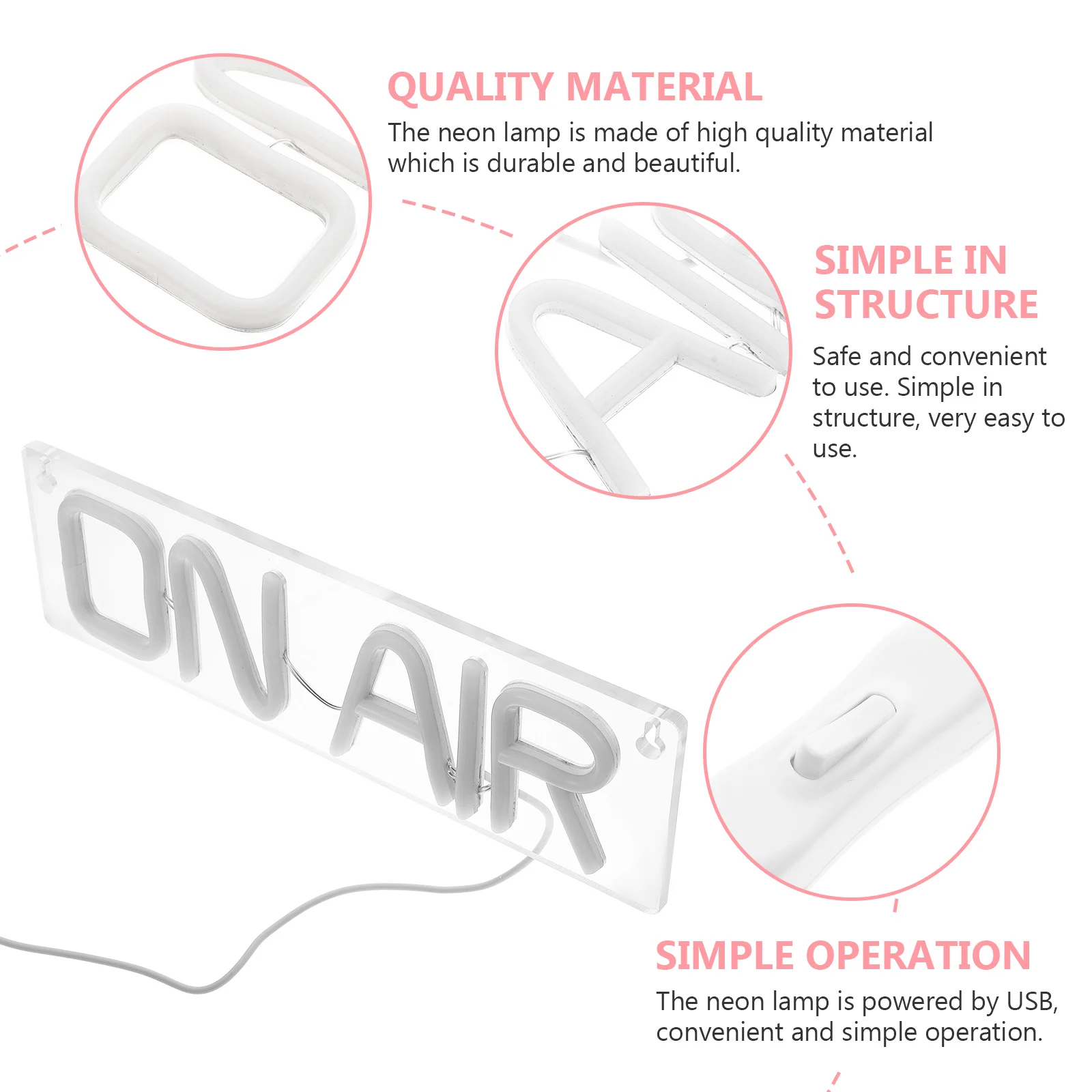 QUALITY MATERIAL

The neon lamp is made of high quality material which is durable and beautiful.

SIMPLE IN STRUCTURE

Safe and convenient to use. Simple in structure, very easy to use.

ON AIR

SIMPLE OPERATION

The neon lamp is powered by USB, convenient and simple operation.